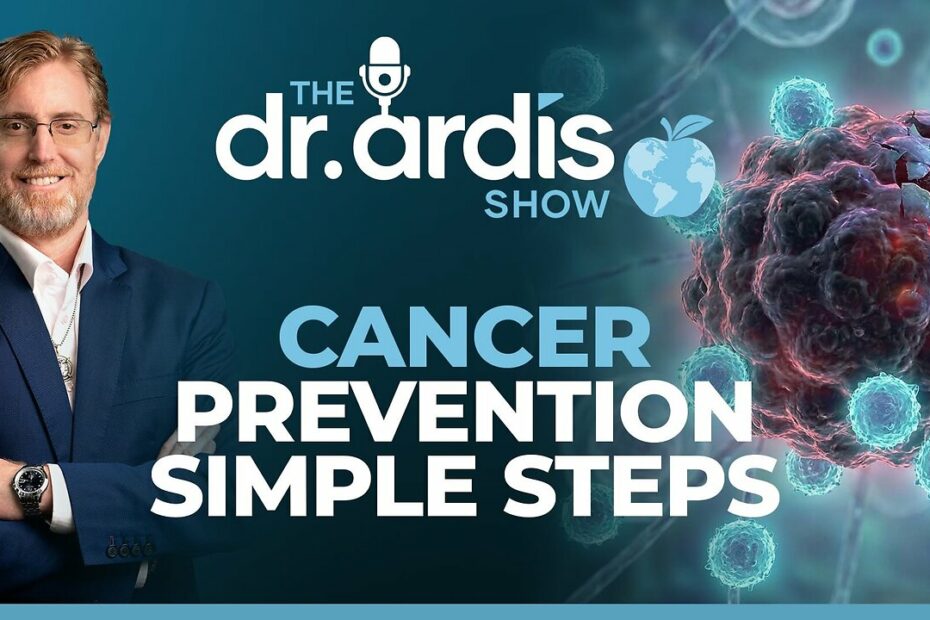 THE dr. ardis SHOW

CANCER PREVENTION SIMPLE STEPS